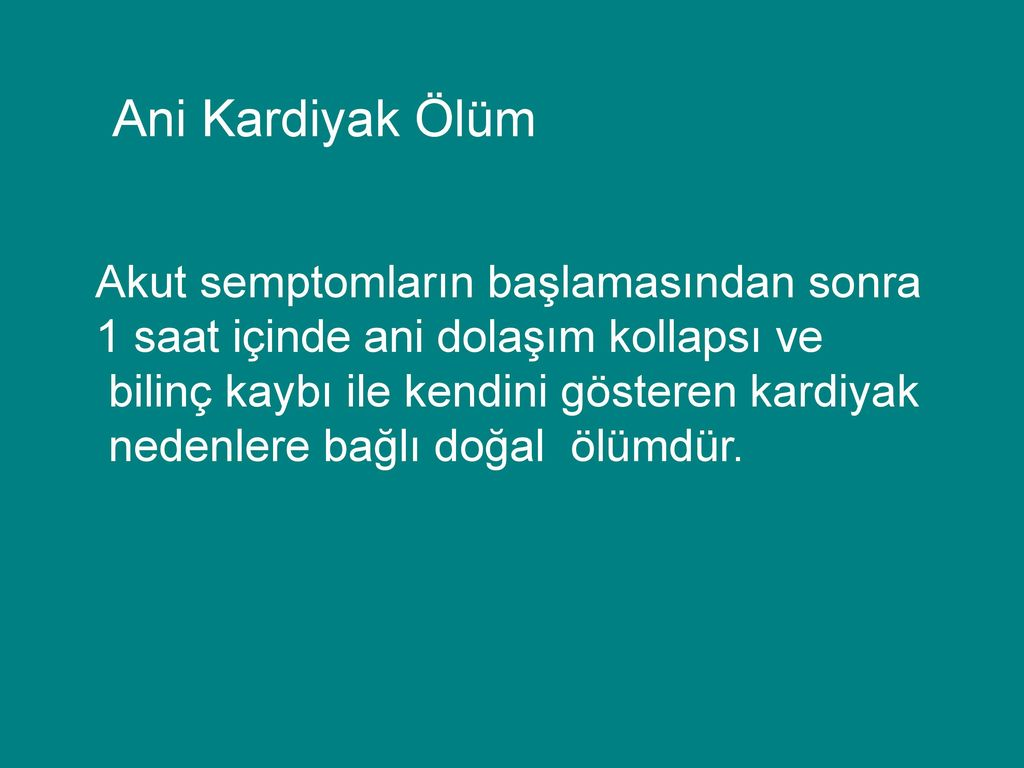 Ani Kardiyak Ölüm

Akut semptomların başlamasından sonra 1 saat içinde ani dolaşım kollapsı ve bilinç kaybı ile kendini gösteren kardiyak nedenlere bağlı doğal ölümdür.